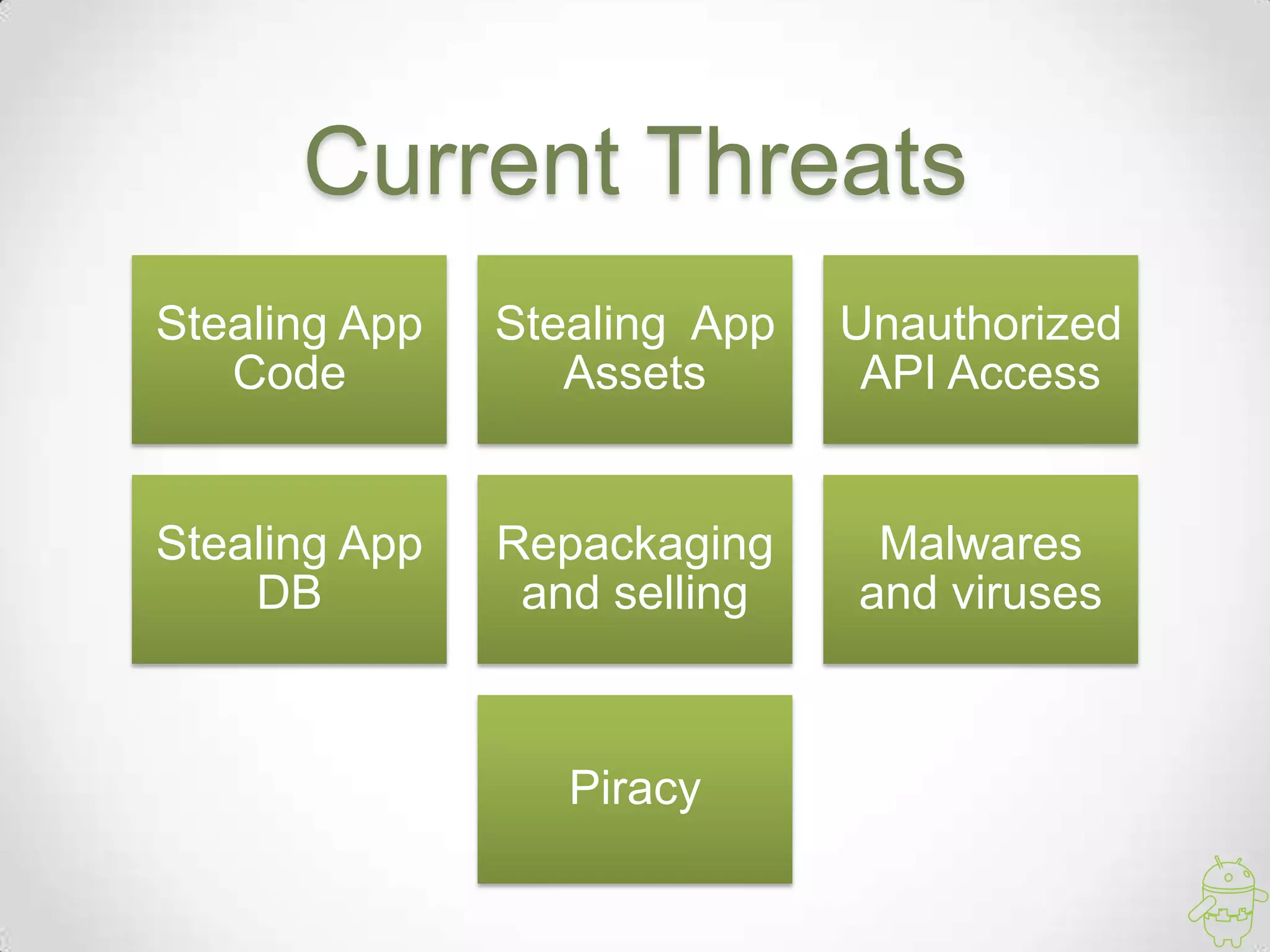 Current Threats

Stealing App Code

Stealing App Assets

Unauthorized API Access

Stealing App DB

Repackaging and selling

Malwares and viruses

Piracy